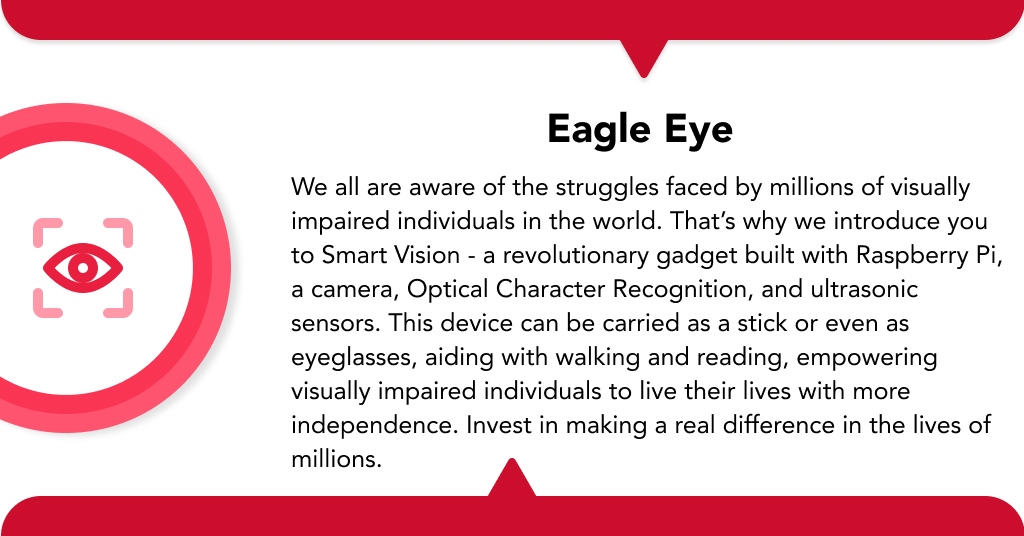 Eagle Eye

We all are aware of the struggles faced by millions of visually impaired individuals in the world. That's why we introduce you to Smart Vision - a revolutionary gadget built with Raspberry Pi, a camera, Optical Character Recognition, and ultrasonic sensors. This device can be carried as a stick or even as eyeglasses, aiding with walking and reading, empowering visually impaired individuals to live their lives with more independence. Invest in making a real difference in the lives of millions.